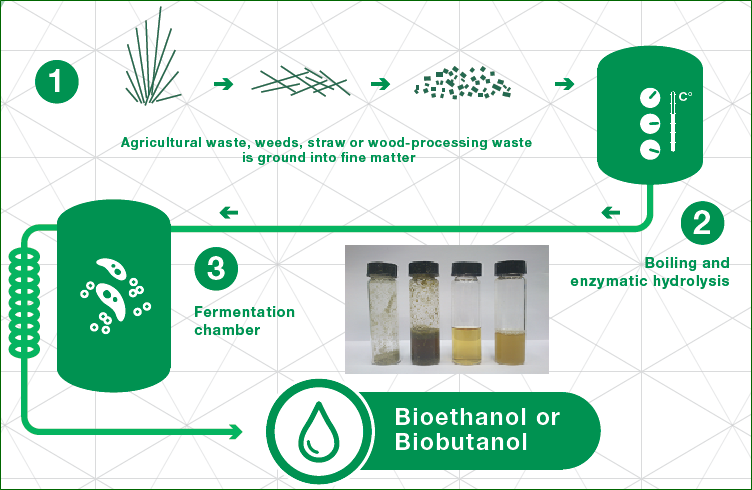 1

Agricultural waste, weeds, straw or wood-processing waste is ground into fine matter

C°

2

Boiling and enzymatic hydrolysis

3

Fermentation chamber

Bioethanol or Biobutanol